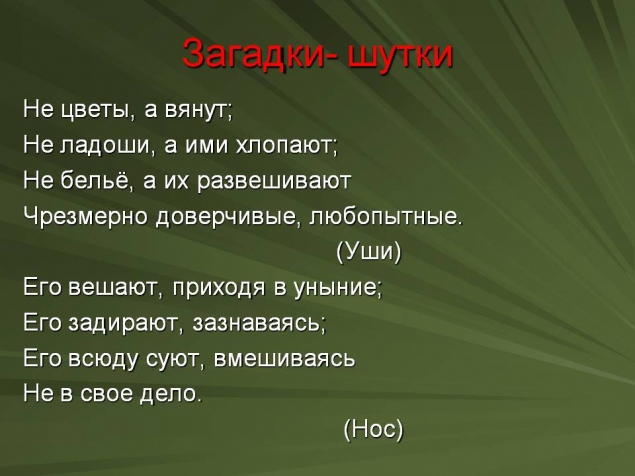 Загадки- шутки

Не цветы, а вянут;
Не ладоши, а ими хлопают;
Не бельё, а их развешивают
Чрезмерно доверчивые, любопытные.
(Уши)

Его вешают, приходя в уныние;
Его задирают, зазнаваясь;
Его всюду суют, вмешиваясь
Не в свое дело.
(Нос)